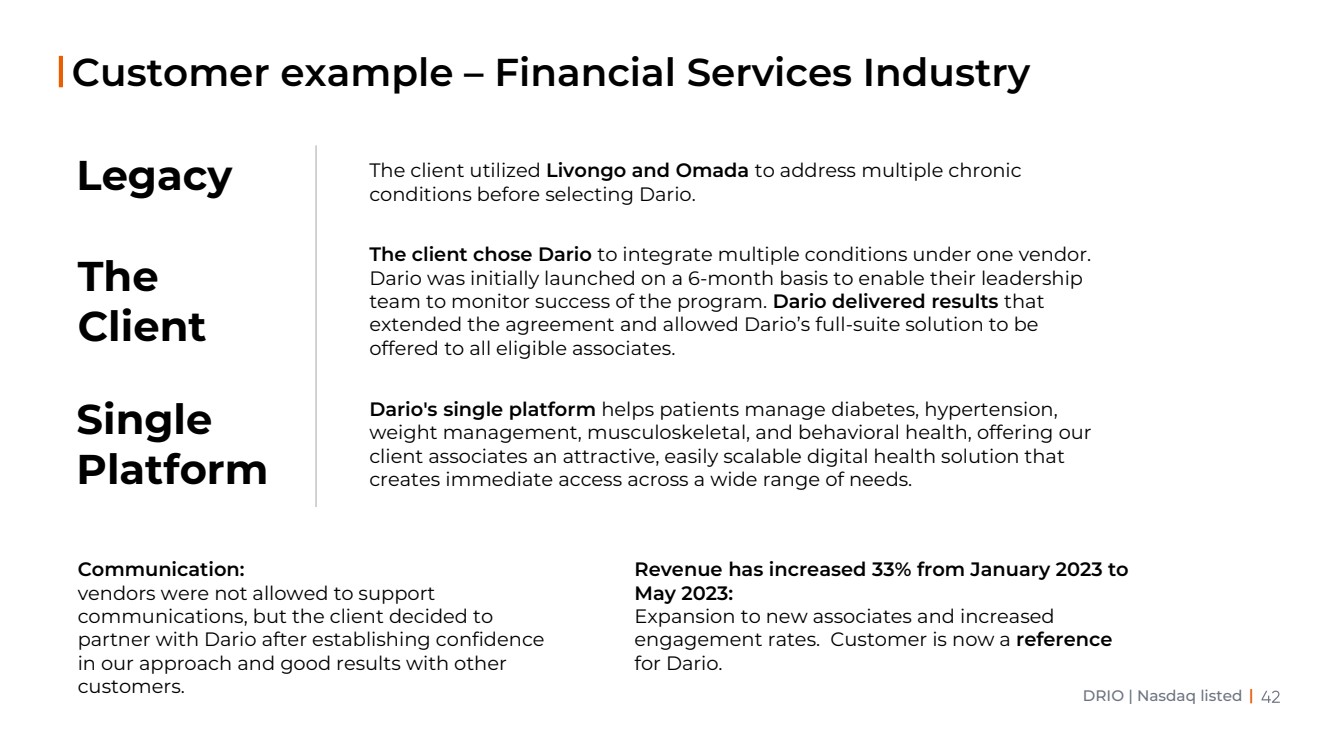 Customer example – Financial Services Industry

Legacy

The client utilized Livongo and Omada to address multiple chronic conditions before selecting Dario.

The Client

The client chose Dario to integrate multiple conditions under one vendor. Dario was initially launched on a 6-month basis to enable their leadership team to monitor success of the program. Dario delivered results that extended the agreement and allowed Dario's full-suite solution to be offered to all eligible associates.

Single Platform

Dario's single platform helps patients manage diabetes, hypertension, weight management, musculoskeletal, and behavioral health, offering our client associates an attractive, easily scalable digital health solution that creates immediate access across a wide range of needs.

Communication:
vendors were not allowed to support communications, but the client decided to partner with Dario after establishing confidence in our approach and good results with other customers.

Revenue has increased 33% from January 2023 to May 2023:
Expansion to new associates and increased engagement rates. Customer is now a reference for Dario.

DRIO | Nasdaq listed | 42